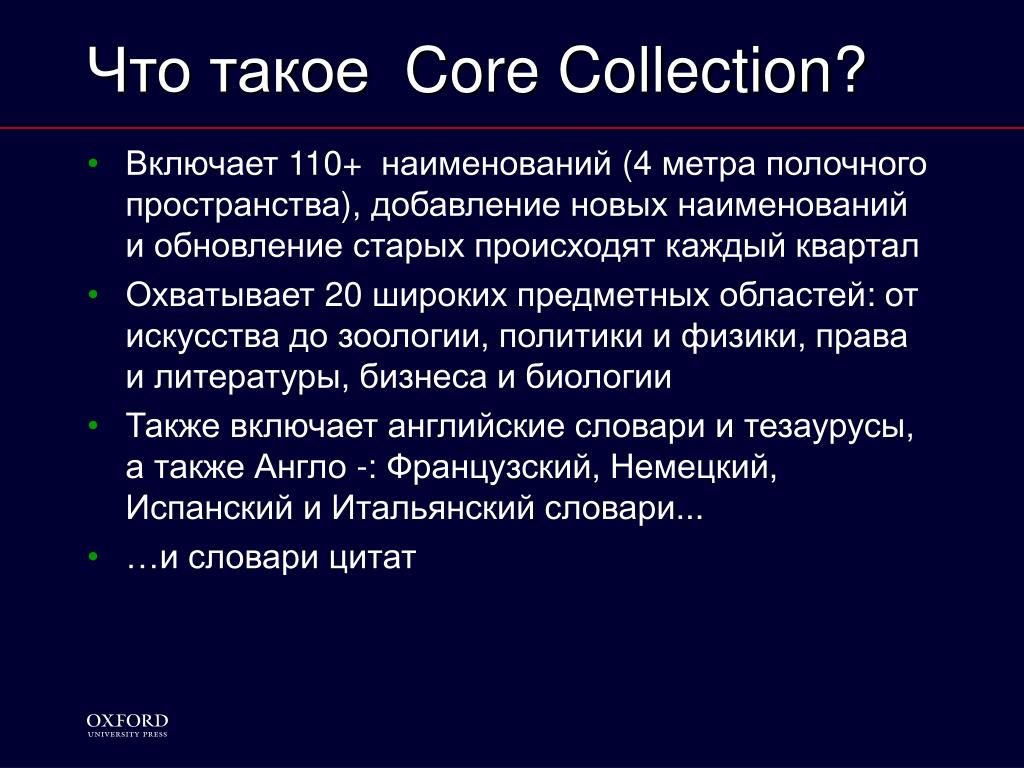 Что такое Core Collection?

• Включает 110+ наименований (4 метра полочного пространства), добавление новых наименований и обновление старых происходят каждый квартал
• Охватывает 20 широких предметных областей: от искусства до зоологии, политики и физики, права и литературы, бизнеса и биологии
• Также включает английские словари и тезаурусы, а также Англо -: Французский, Немецкий, Испанский и Итальянский словари...
• …и словари цитат

OXFORD
UNIVERSITY PRESS